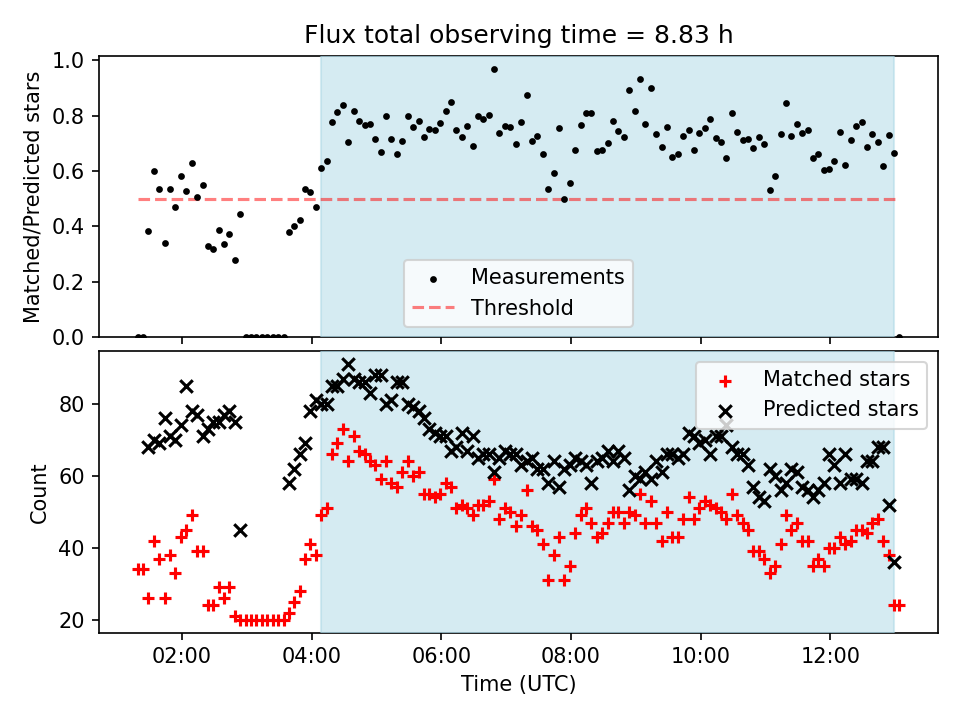 Flux total observing time = 8.83 h

Matched/Predicted stars

1.0
0.8
0.6
0.4
0.2
0.0

Measurements
Threshold

Count

80
60
40
20

Matched stars
Predicted stars

02:00
04:00
06:00
08:00
10:00
12:00

Time (UTC)